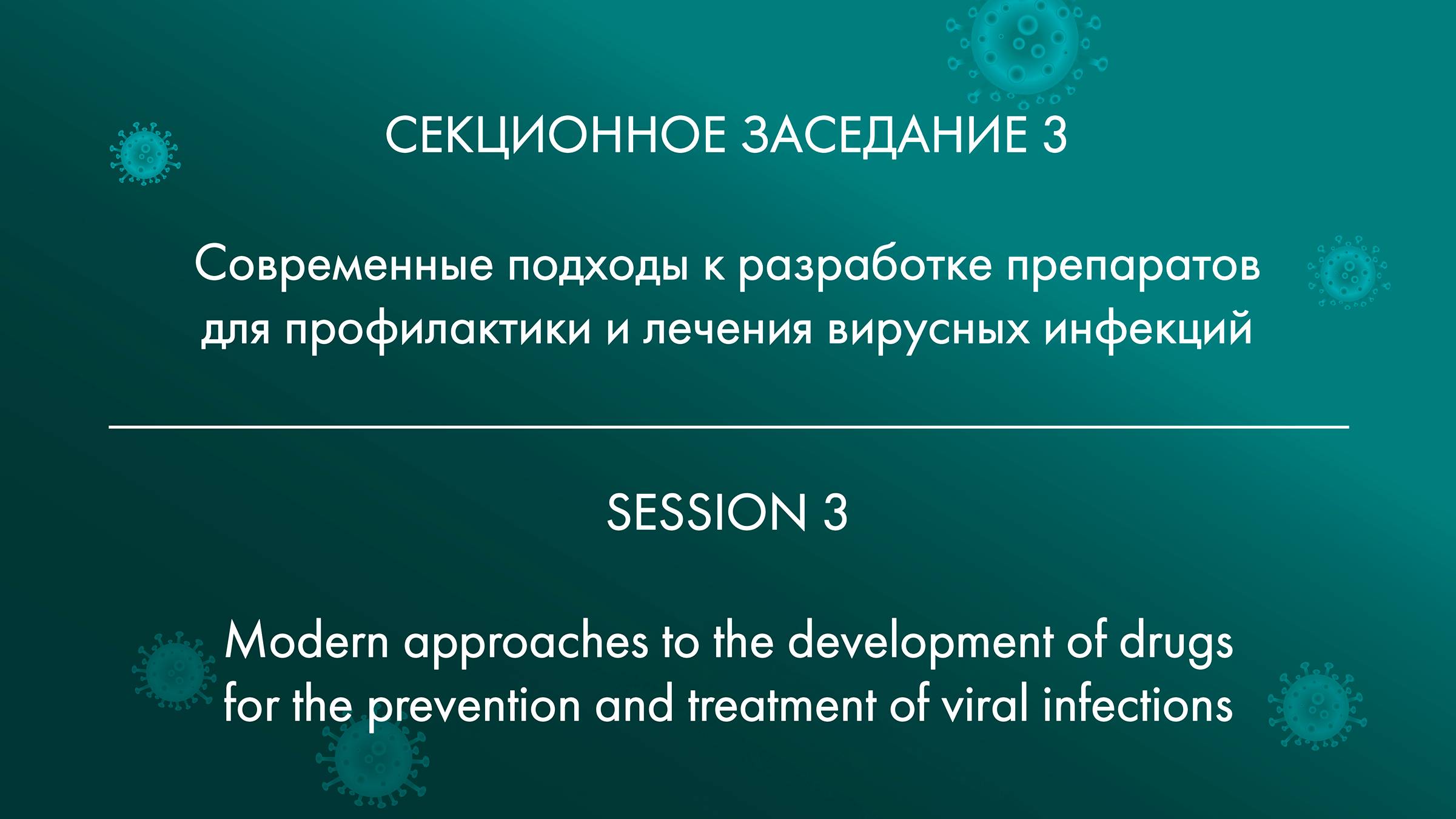 СЕКЦИОННОЕ ЗАСЕДАНИЕ 3

Современные подходы к разработке препаратов для профилактики и лечения вирусных инфекций

SESSION 3

Modern approaches to the development of drugs for the prevention and treatment of viral infections